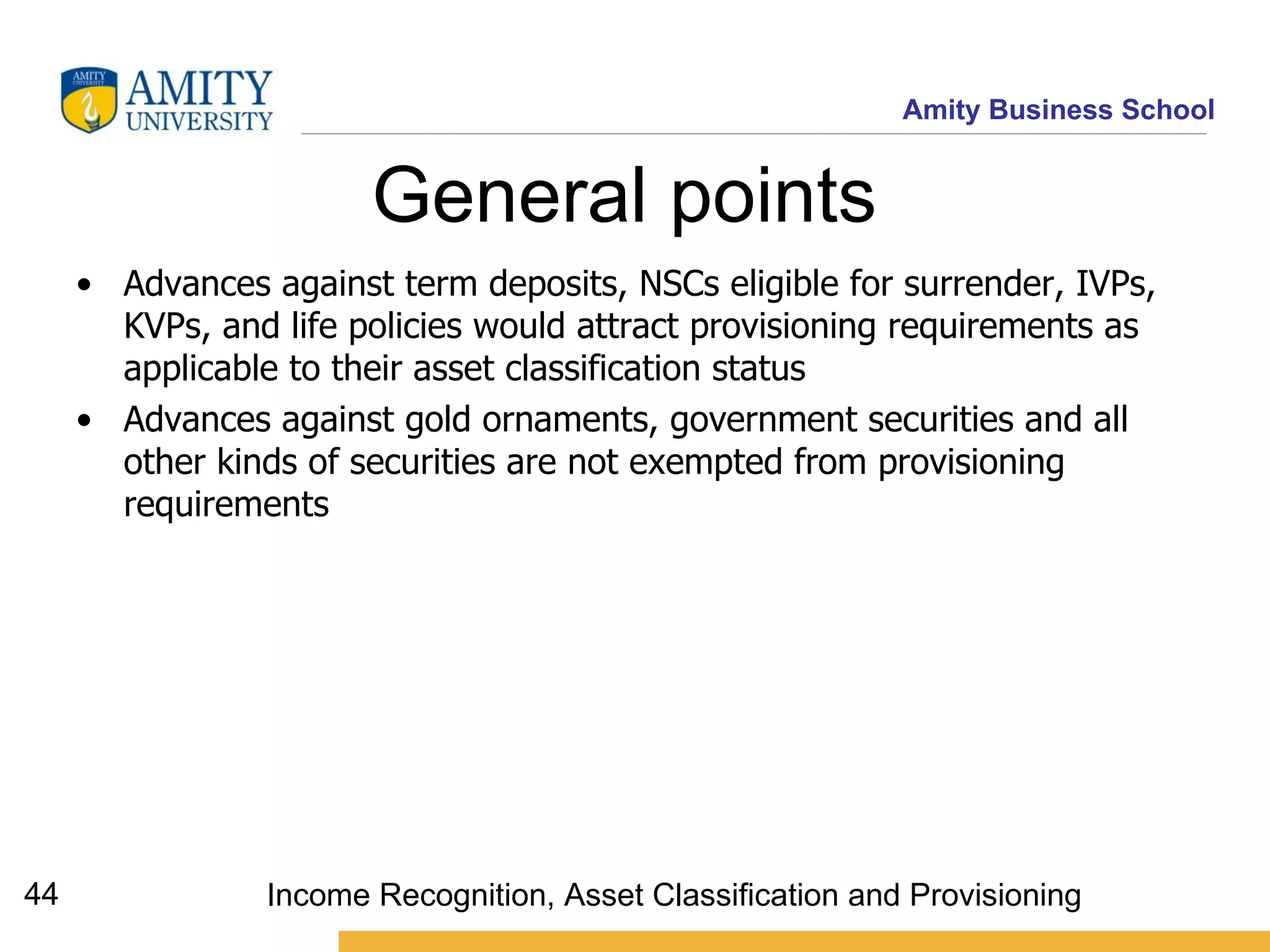 AMITY UNIVERSITY

AMITY UNIVERSITY

Amity Business School

General points

• Advances against term deposits, NSCs eligible for surrender, IVPs, KVPs, and life policies would attract provisioning requirements as applicable to their asset classification status

• Advances against gold ornaments, government securities and all other kinds of securities are not exempted from provisioning requirements

44

Income Recognition, Asset Classification and Provisioning